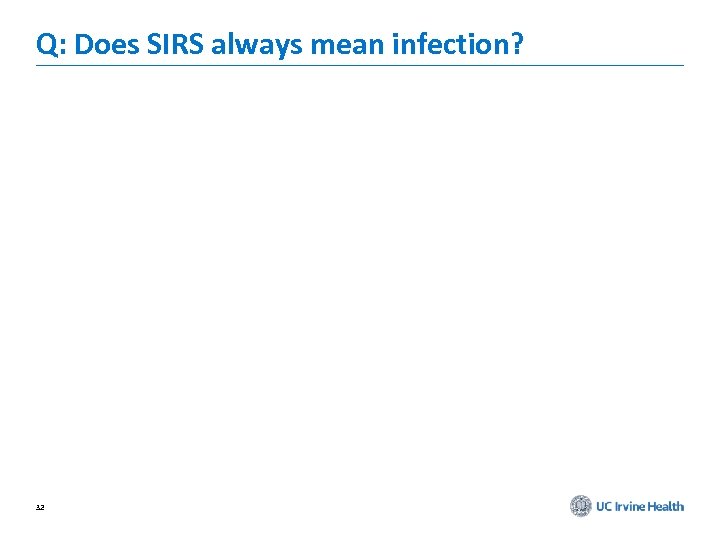 Q: Does SIRS always mean infection?

32

UC Irvine Health